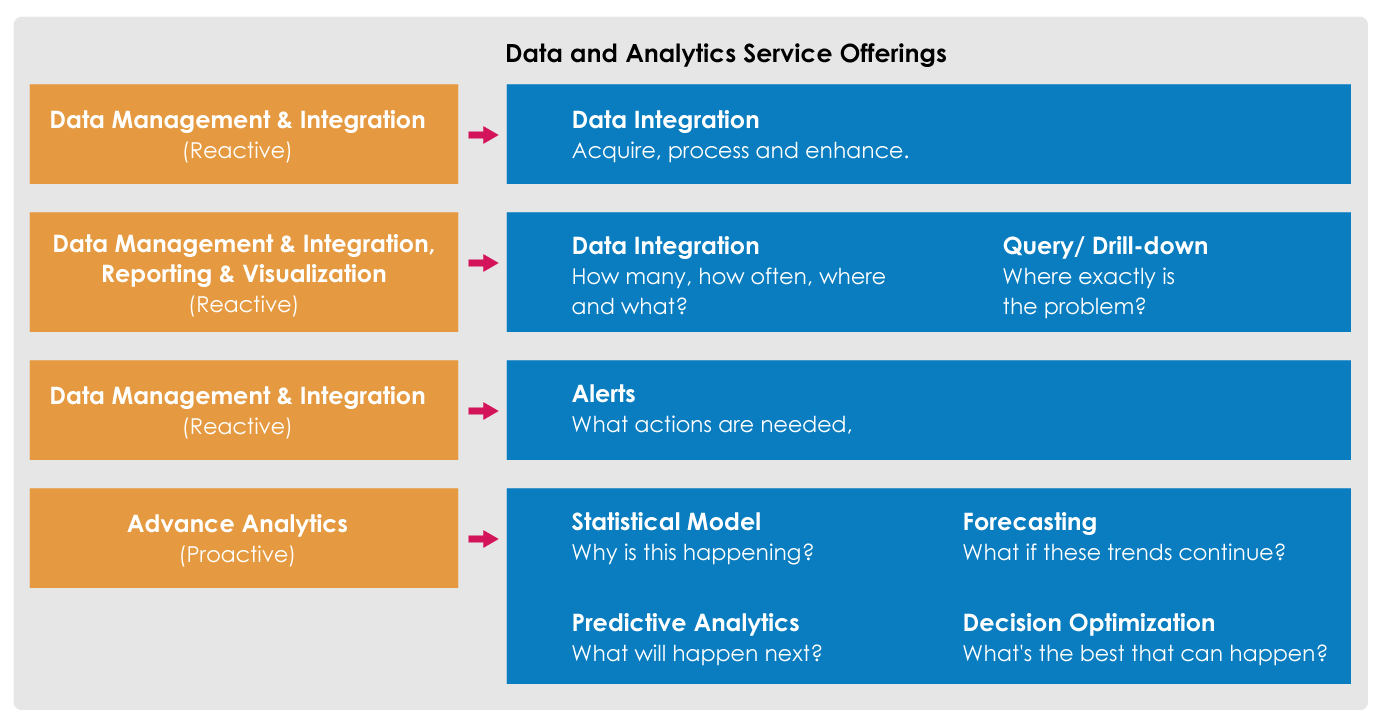 Data and Analytics Service Offerings

Data Management & Integration
(Reactive)

Data Integration
Acquire, process and enhance.

Data Management & Integration, Reporting & Visualization
(Reactive)

Data Integration
How many, how often, where and what?

Query/ Drill-down
Where exactly is the problem?

Data Management & Integration
(Reactive)

Alerts
What actions are needed,

Advance Analytics
(Proactive)

Statistical Model
Why is this happening?

Forecasting
What if these trends continue?

Predictive Analytics
What will happen next?

Decision Optimization
What's the best that can happen?